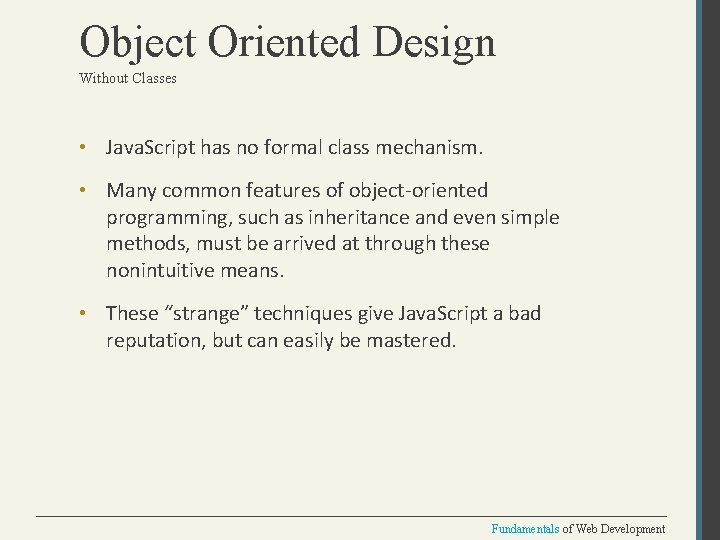 Object Oriented Design
Without Classes

• JavaScript has no formal class mechanism.

• Many common features of object-oriented programming, such as inheritance and even simple methods, must be arrived at through these nonintuitive means.

• These “strange” techniques give JavaScript a bad reputation, but can easily be mastered.

Fundamentals of Web Development